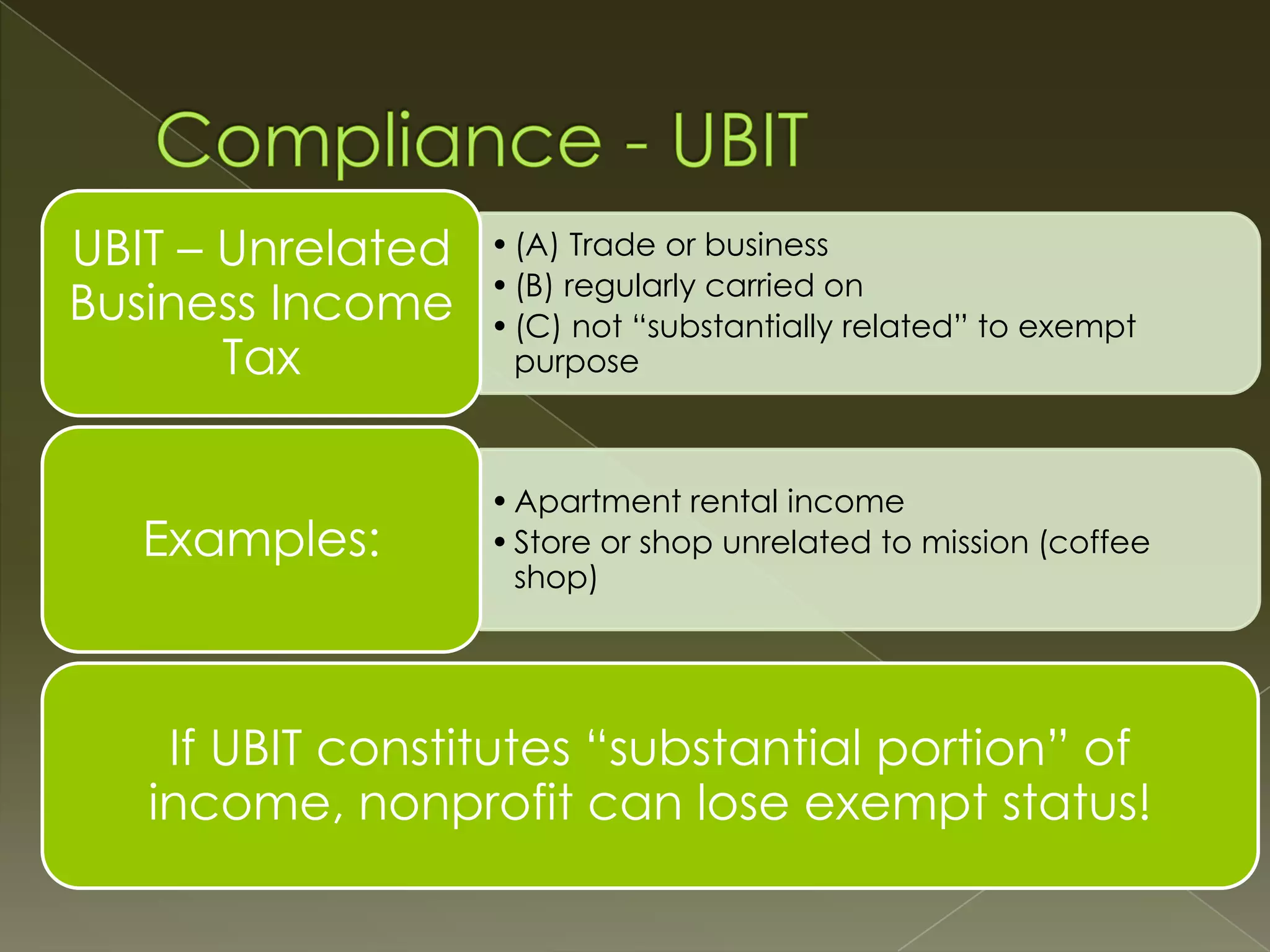 Compliance - UBIT

UBIT – Unrelated Business Income Tax

• (A) Trade or business
• (B) regularly carried on
• (C) not “substantially related” to exempt purpose

Examples:

• Apartment rental income
• Store or shop unrelated to mission (coffee shop)

If UBIT constitutes “substantial portion” of income, nonprofit can lose exempt status!